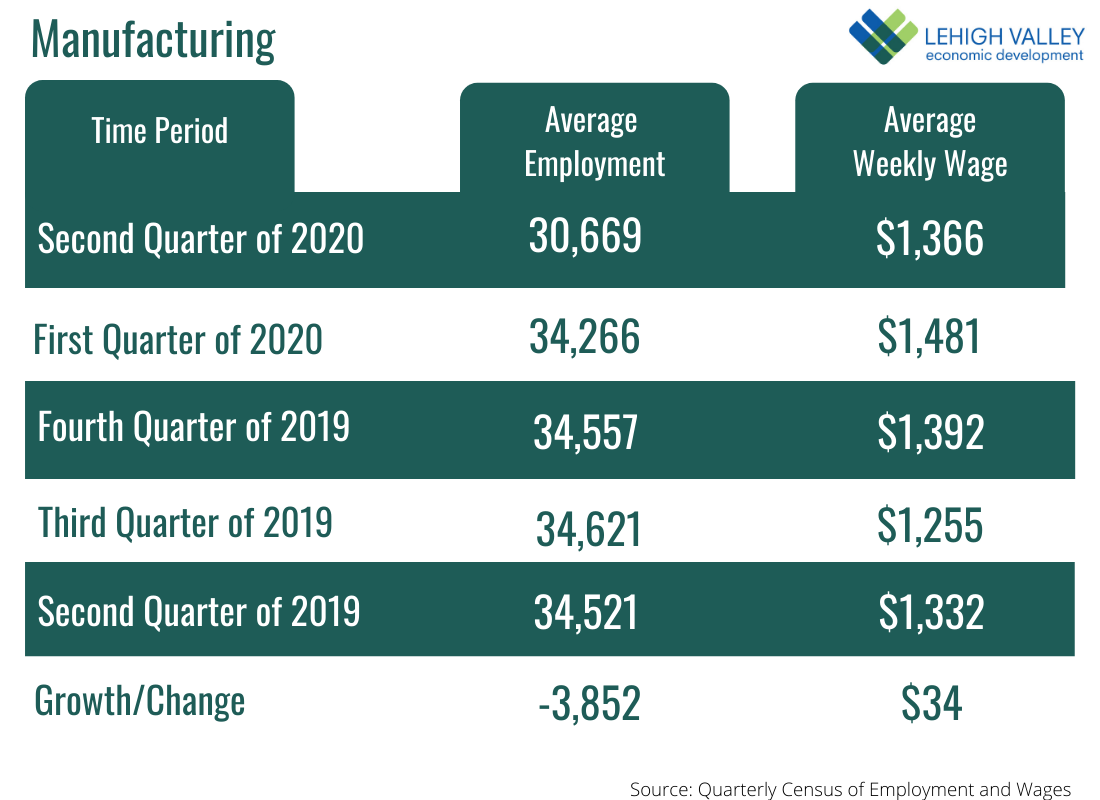 Manufacturing

LEHIGH VALLEY
economic development

| Time Period | Average Employment | Average Weekly Wage |
|---|---|---|
| Second Quarter of 2020 | 30,669 | \$1,366 |
| First Quarter of 2020 | 34,266 | \$1,481 |
| Fourth Quarter of 2019 | 34,557 | \$1,392 |
| Third Quarter of 2019 | 34,621 | \$1,255 |
| Second Quarter of 2019 | 34,521 | \$1,332 |
| Growth/Change | -3,852 | \$34 |

Source: Quarterly Census of Employment and Wages